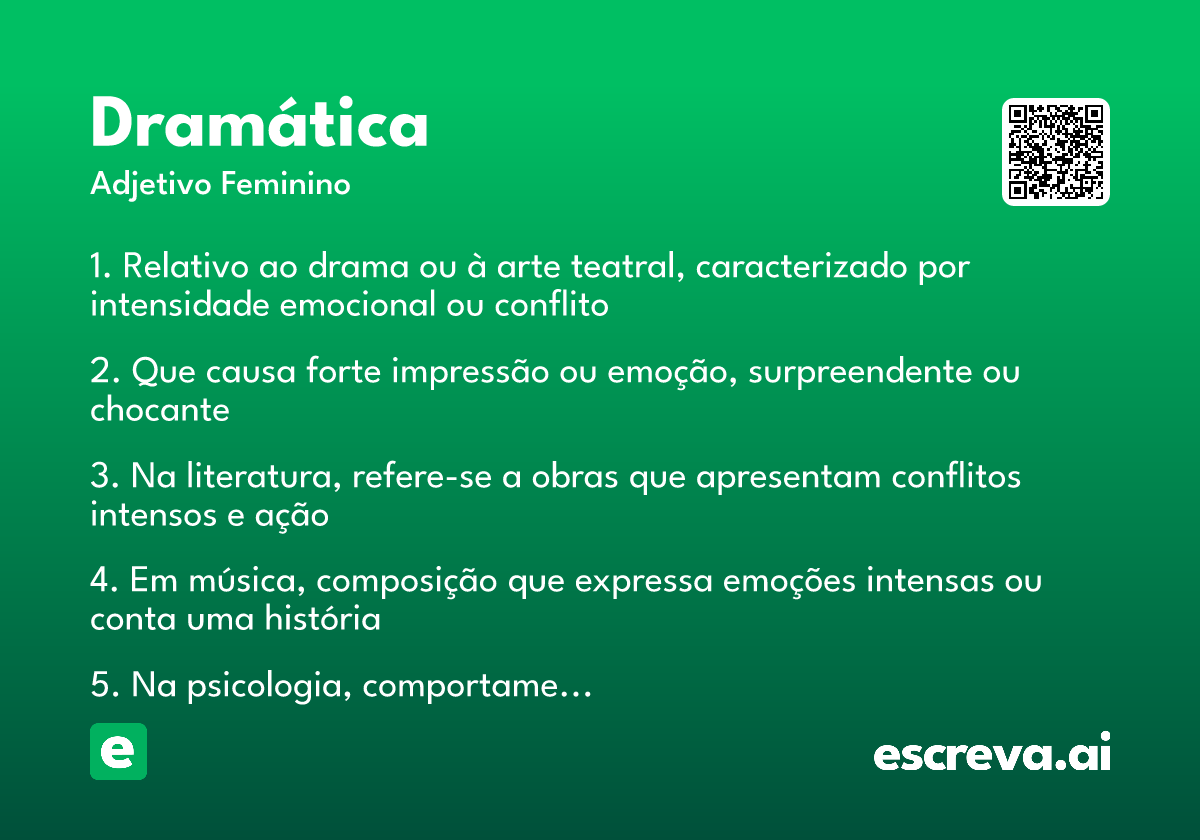 Dramática
Adjetivo Feminino

1. Relativo ao drama ou à arte teatral, caracterizado por intensidade emocional ou conflito

2. Que causa forte impressão ou emoção, surpreendente ou chocante

3. Na literatura, refere-se a obras que apresentam conflitos intensos e ação

4. Em música, composição que expressa emoções intensas ou conta uma história

5. Na psicologia, comportame…

e

escreva.ai